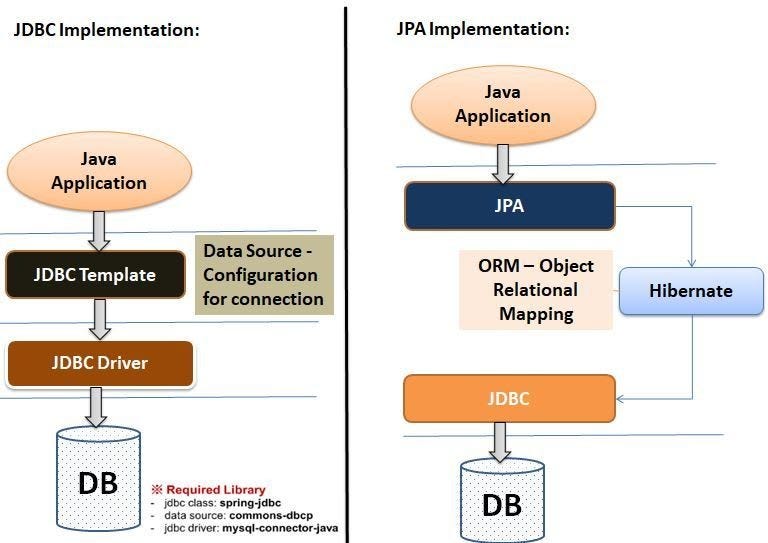 JDBC Implementation:

Java Application

JDBC Template

Data Source - Configuration for connection

JDBC Driver

DB

※ Required Library
- jdbc class: spring-jdbc
- data source: commons-dbcp
- jdbc driver: mysql-connector-java

JPA Implementation:

Java Application

JPA

ORM – Object Relational Mapping

Hibernate

JDBC

DB